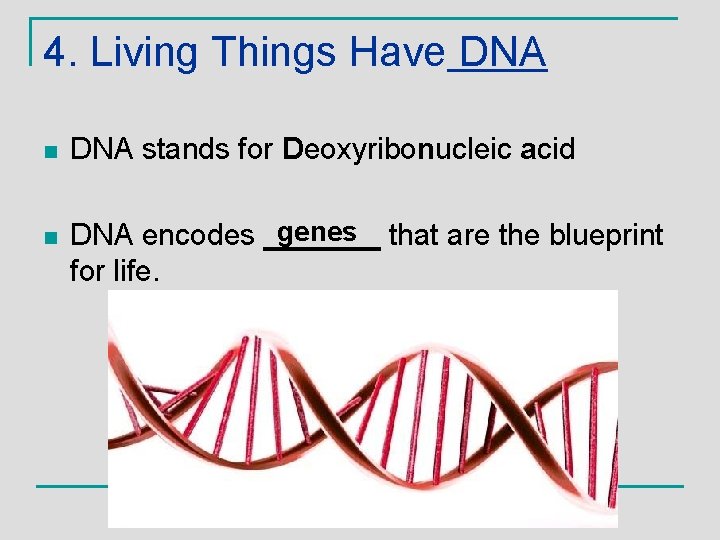 4. Living Things Have DNA

DNA stands for Deoxyribonucleic acid

DNA encodes genes that are the blueprint for life.